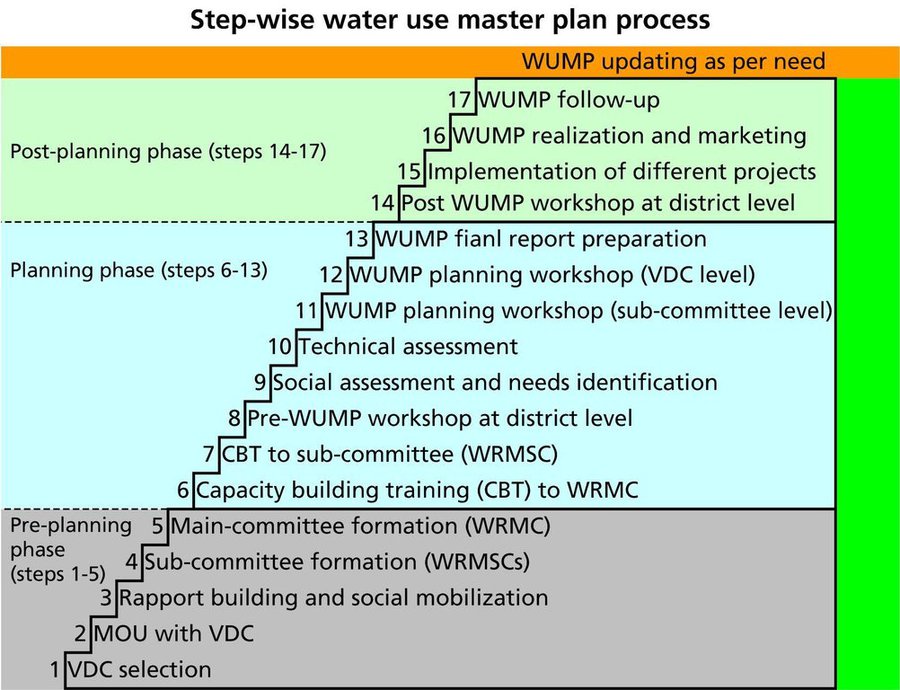 Step-wise water use master plan process

WUMP updating as per need

Post-planning phase (steps 14-17)

17 WUMP follow-up
16 WUMP realization and marketing
15 Implementation of different projects
14 Post WUMP workshop at district level

Planning phase (steps 6-13)

13 WUMP fianl report preparation
12 WUMP planning workshop (VDC level)
11 WUMP planning workshop (sub-committee level)
10 Technical assessment
9 Social assessment and needs identification
8 Pre-WUMP workshop at district level
7 CBT to sub-committee (WRMSC)
6 Capacity building training (CBT) to WRMC

Pre-planning phase (steps 1-5)

5 Main-committee formation (WRMC)
4 Sub-committee formation (WRMSCs)
3 Rapport building and social mobilization
2 MOU with VDC
1 VDC selection